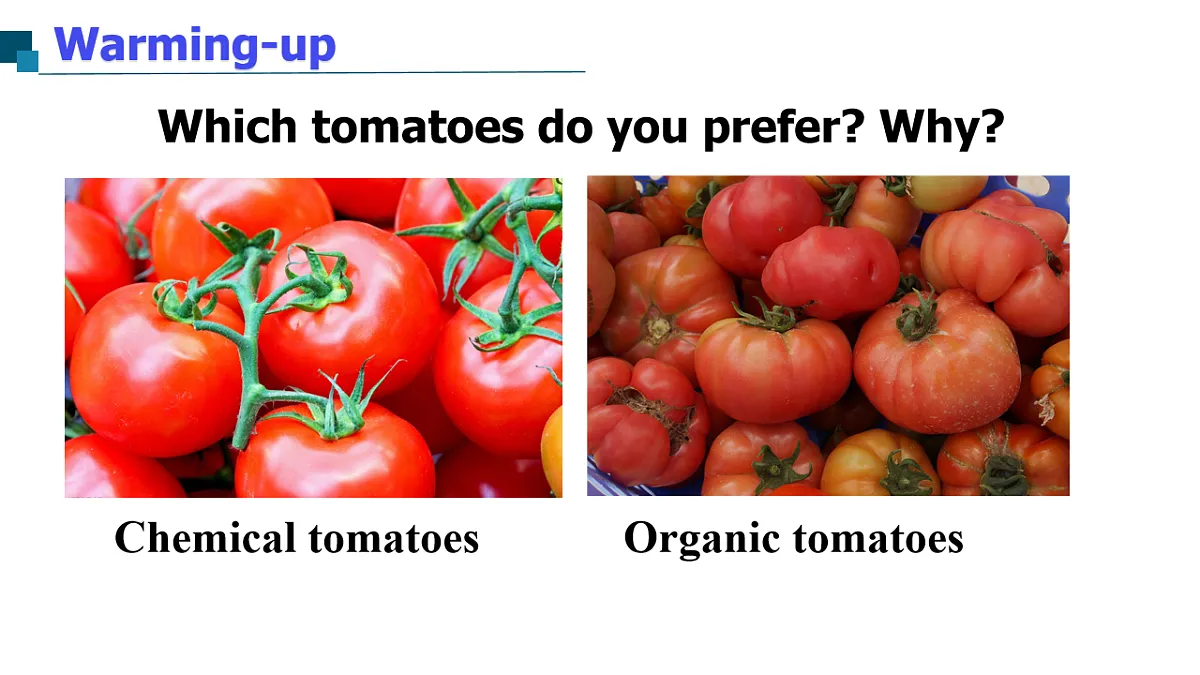 Warming-up

Which tomatoes do you prefer? Why?

Chemical tomatoes

Organic tomatoes